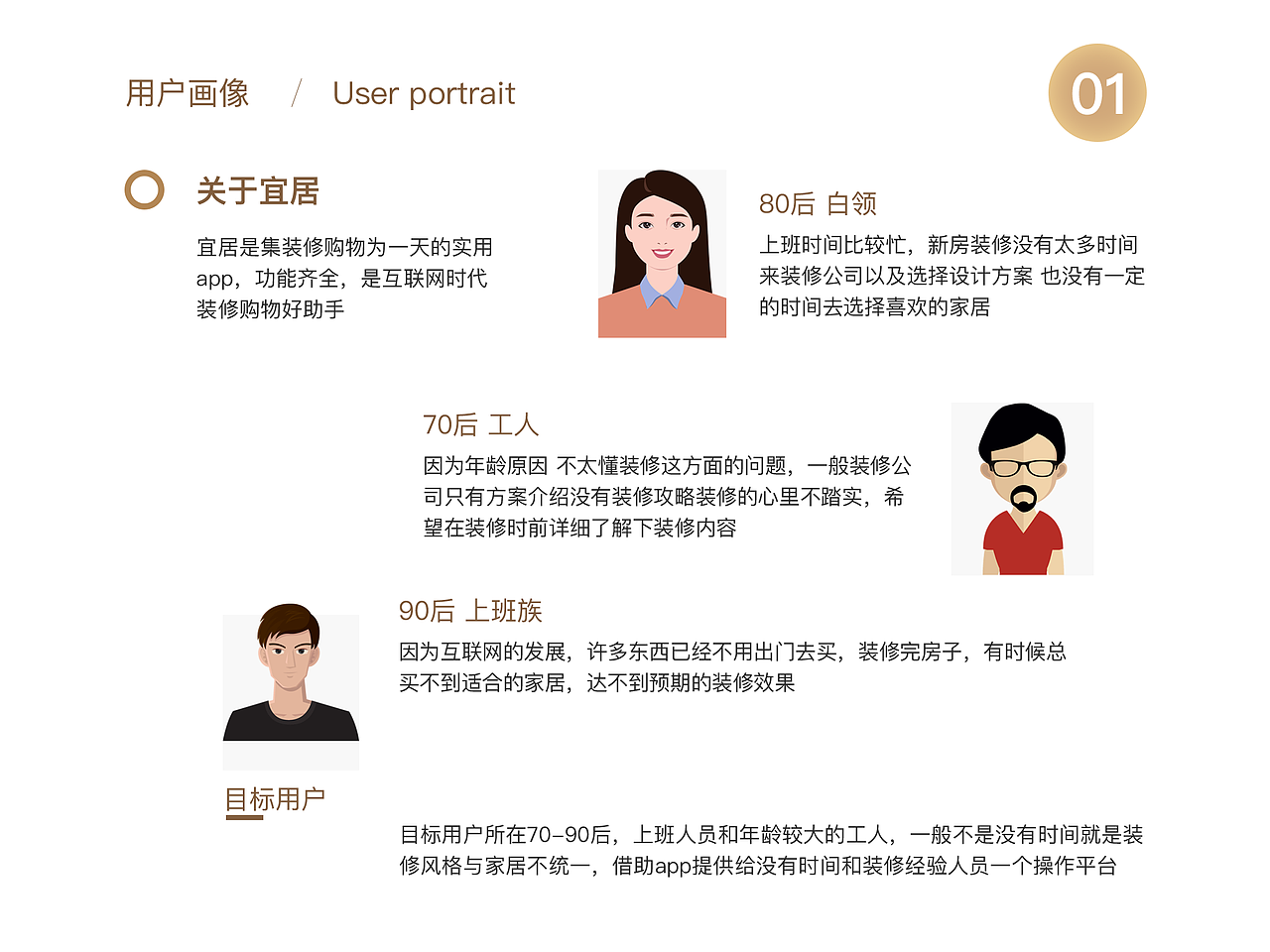 用户画像 / User portrait

01

关于宜居

宜居是集装修购物为一天的实用app，功能齐全，是互联网时代装修购物好助手

80后 白领

上班时间比较忙，新房装修没有太多时间来装修公司以及选择设计方案 也没有一定的时间去选择喜欢的家居

70后 工人

因为年龄原因 不太懂装修这方面的问题，一般装修公司只有方案介绍没有装修攻略装修的心里不踏实，希望在装修时前详细了解下装修内容

90后 上班族

因为互联网的发展，许多东西已经不用出门去买，装修完房子，有时候总买不到适合的家居，达不到预期的装修效果

目标用户

目标用户所在70-90后，上班人员和年龄较大的工人，一般不是没有时间就是装修风格与家居不统一，借助app提供给没有时间和装修经验人员一个操作平台